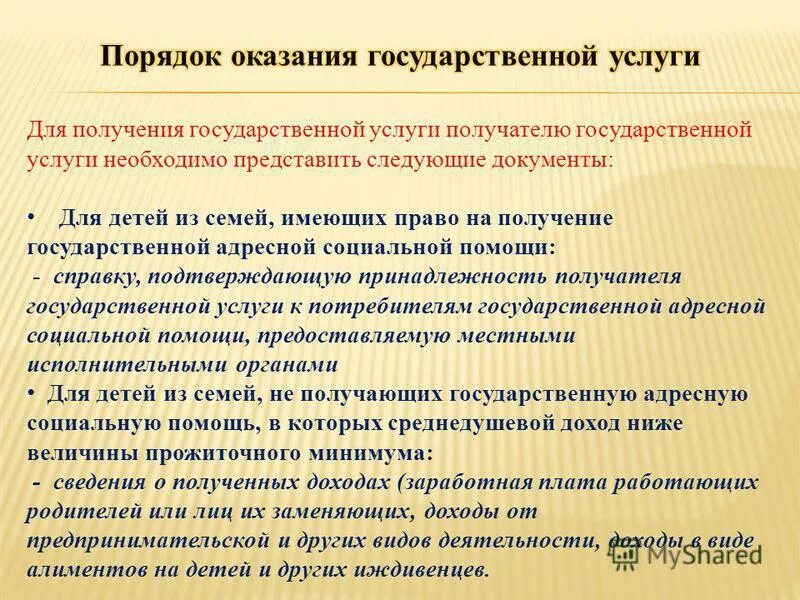 Порядок оказания государственной услуги

Для получения государственной услуги получателю государственной услуги необходимо представить следующие документы:

• Для детей из семей, имеющих право на получение государственной адресной социальной помощи:
- справку, подтверждающую принадлежность получателя государственной услуги к потребителям государственной адресной социальной помощи, предоставляемую местными исполнительными органами
• Для детей из семей, не получающих государственную адресную социальную помощь, в которых среднедушевой доход ниже величины прожиточного минимума:
- сведения о полученных доходах (заработная плата работающих родителей или лиц их заменяющих, доходы от предпринимательской и других видов деятельности, доходы в виде алиментов на детей и других иждивенцев.

MyShared